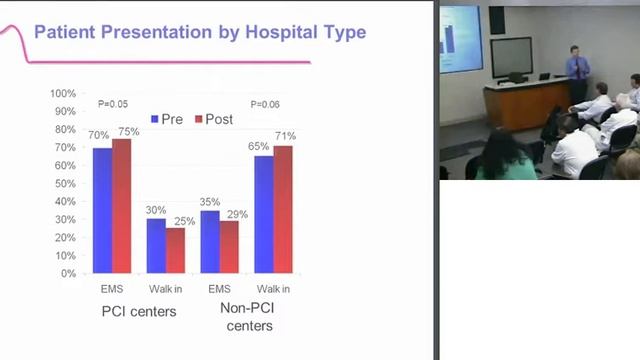 Patient Presentation by Hospital Type

100%
90%
80%
70%
60%
50%
40%
30%
20%
10%
0%

P=0.05

P=0.06

Pre Post

70% 75%

30% 25%

35% 29%

65% 71%

EMS Walk in EMS Walk in

PCI centers

Non-PCI centers